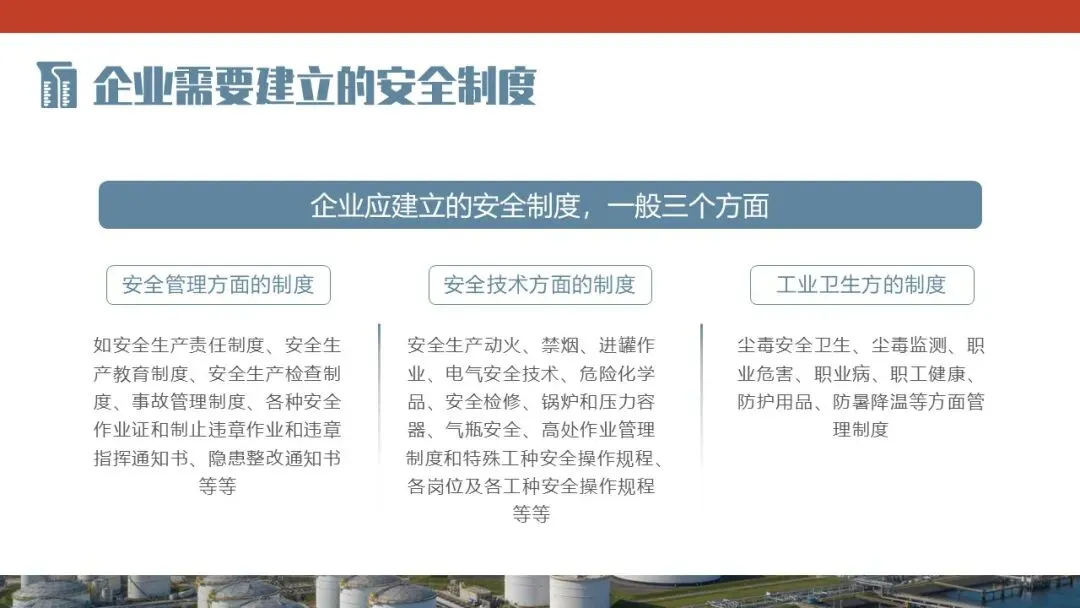 企业需要建立的安全制度

企业应建立的安全制度，一般三个方面

安全管理方面的制度

如安全生产责任制度、安全生产教育制度、安全生产检查制度、事故管理制度、各种安全作业证和制止违章作业和违章指挥通知书、隐患整改通知书等等

安全技术方面的制度

安全生产动火、禁烟、进罐作业、电气安全技术、危险化学品、安全检修、锅炉和压力容器、气瓶安全、高处作业管理制度和特殊工种安全操作规程、各岗位及各工种安全操作规程等等

工业卫生方的制度

尘毒安全卫生、尘毒监测、职业危害、职业病、职工健康、防护用品、防暑降温等方面管理制度